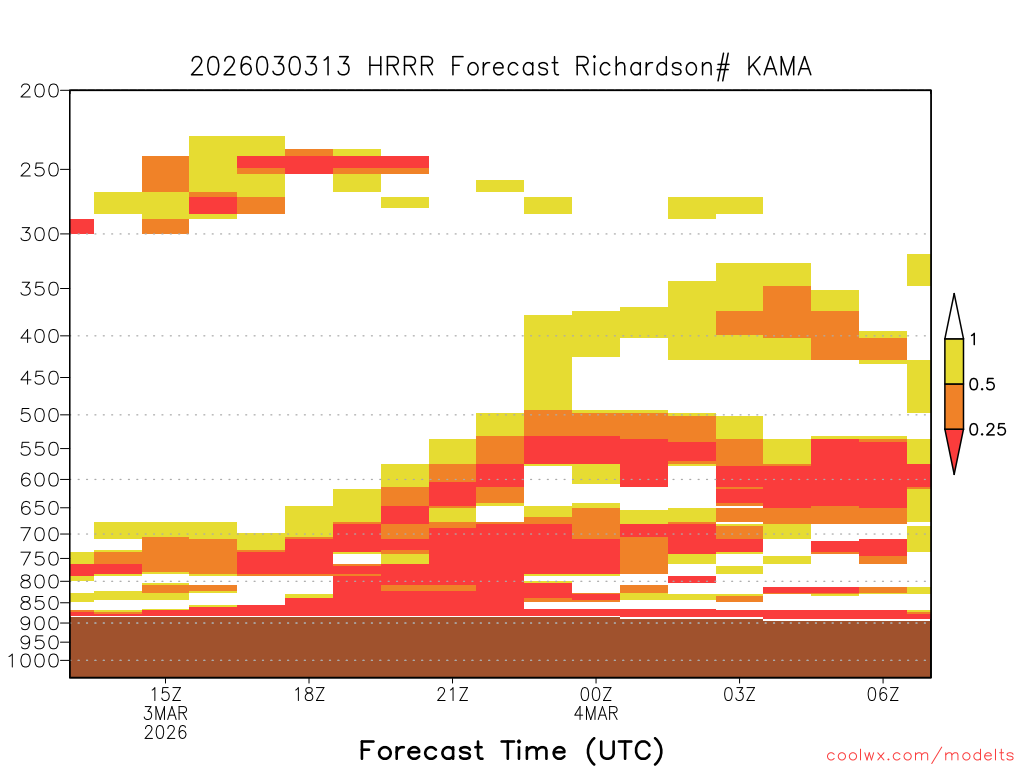 2026030313 HRRR Forecast Richardson# KAMA

200
250
300
350
400
450
500
550
600
650
700
750
800
850
900
950
1000

1
0.5
0.25

15Z
3MAR
2026
18Z
21Z
00Z
4MAR
03Z
06Z

Forecast Time (UTC)

coolwx.com/modelts